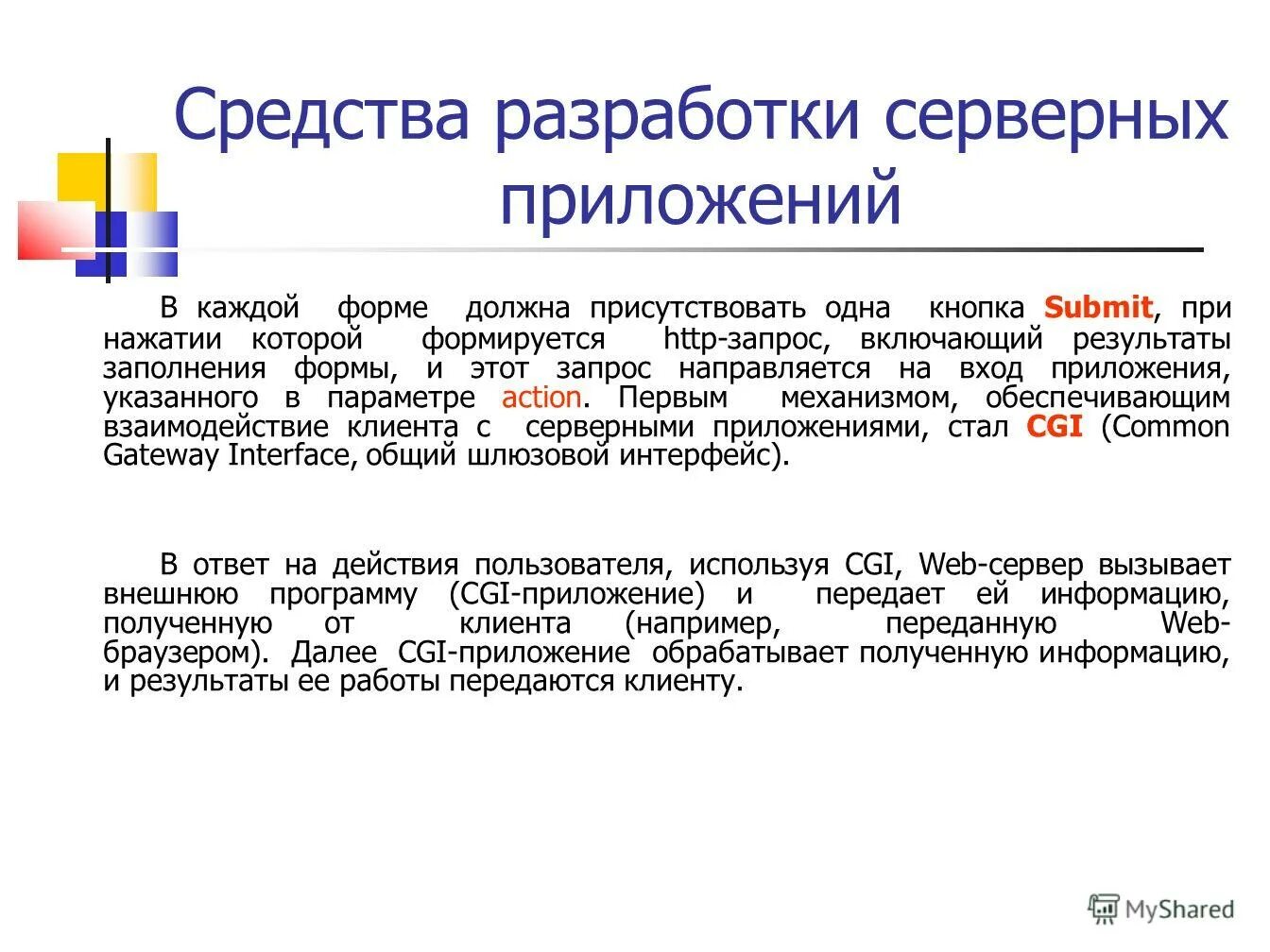 Средства разработки серверных приложений

В каждой форме должна присутствовать одна кнопка Submit, при нажатии которой формируется http-запрос, включающий результаты заполнения формы, и этот запрос направляется на вход приложения, указанного в параметре action. Первым механизмом, обеспечивающим взаимодействие клиента с серверными приложениями, стал CGI (Common Gateway Interface, общий шлюзовой интерфейс).

В ответ на действия пользователя, используя CGI, Web-сервер вызывает внешнюю программу (CGI-приложение) и передает ей информацию, полученную от клиента (например, переданную Web-браузером). Далее CGI-приложение обрабатывает полученную информацию, и результаты ее работы передаются клиенту.

MyShared